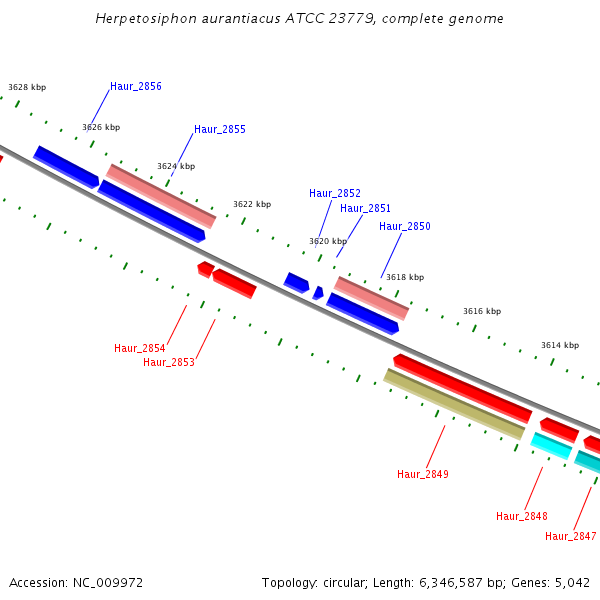 Herpetosiphon aurantiacus ATCC 23779, complete genome

3628 kbp
Haur_2856
3626 kbp
Haur_2855
3624 kbp
3622 kbp
Haur_2852
Haur_2851
Haur_2850
3620 kbp
3618 kbp
3616 kbp
3614 kbp
Haur_2854
Haur_2853
Haur_2849
Haur_2848
Haur_2847

Accession: NC_009972

Topology: circular; Length: 6,346,587 bp; Genes: 5,042